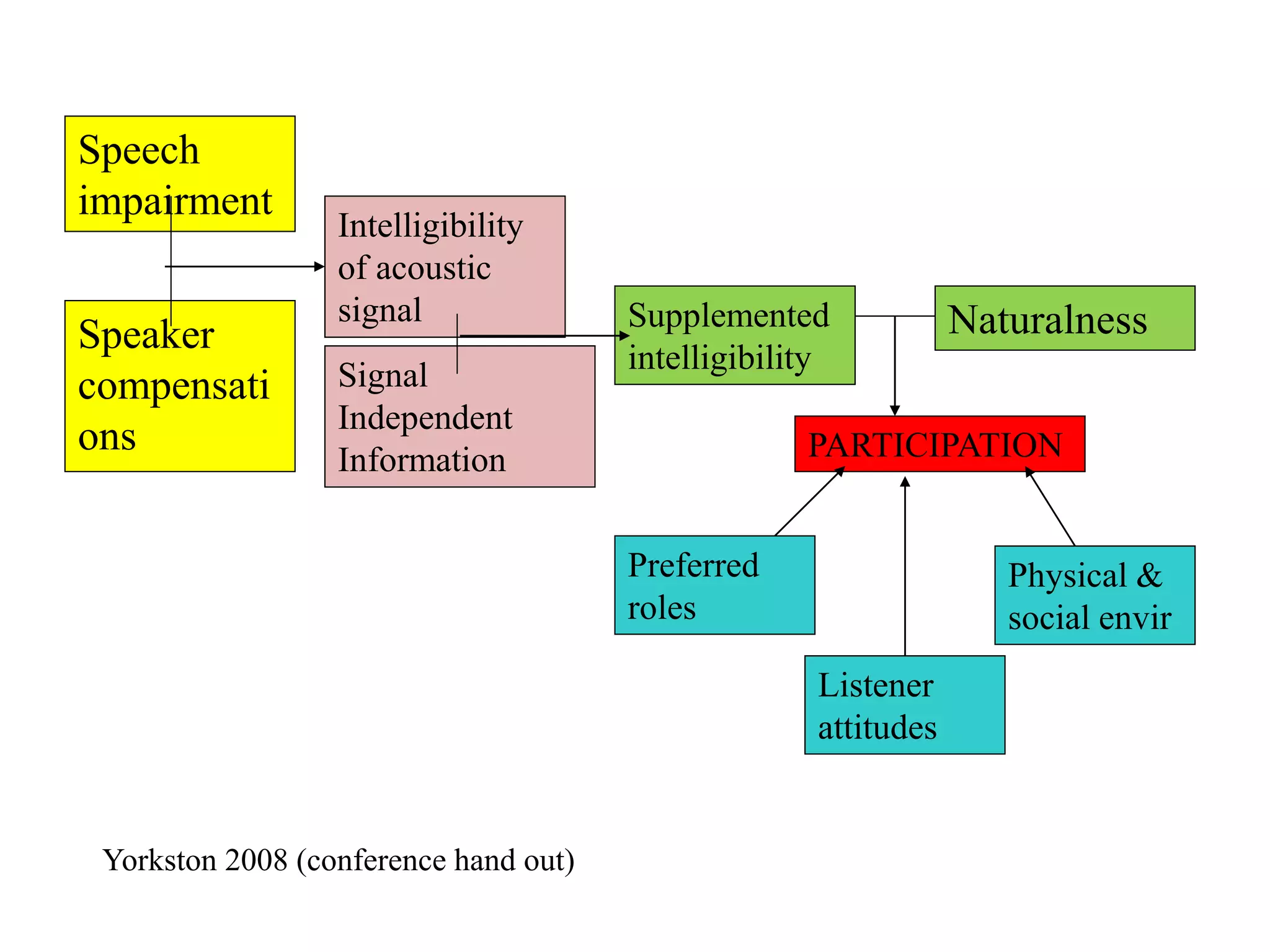 Speech impairment

Speaker compensati ons

Intelligibility of acoustic signal

Signal Independent Information

Supplemented intelligibility

Naturalness

PARTICIPATION

Preferred roles

Listener attitudes

Physical & social envir

Yorkston 2008 (conference hand out)